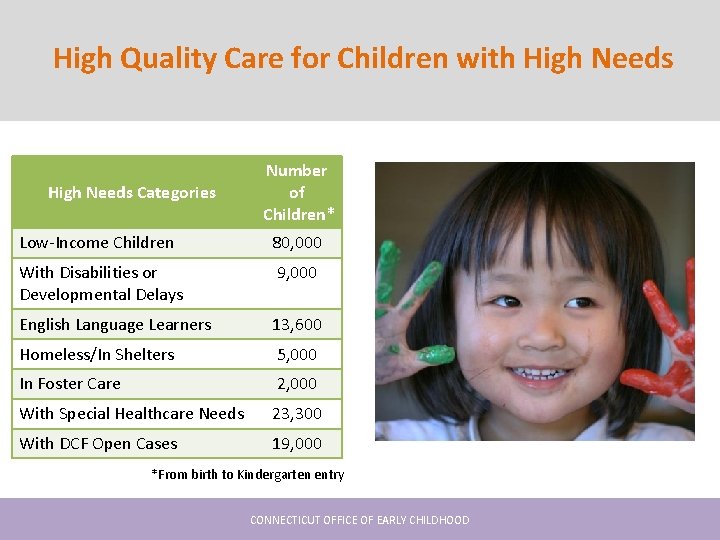 High Quality Care for Children with High Needs

| High Needs Categories | Number of Children* |
|---|---|
| Low-Income Children | 80,000 |
| With Disabilities or Developmental Delays | 9,000 |
| English Language Learners | 13,600 |
| Homeless/In Shelters | 5,000 |
| In Foster Care | 2,000 |
| With Special Healthcare Needs | 23,300 |
| With DCF Open Cases | 19,000 |

*From birth to Kindergarten entry

CONNECTICUT OFFICE OF EARLY CHILDHOOD